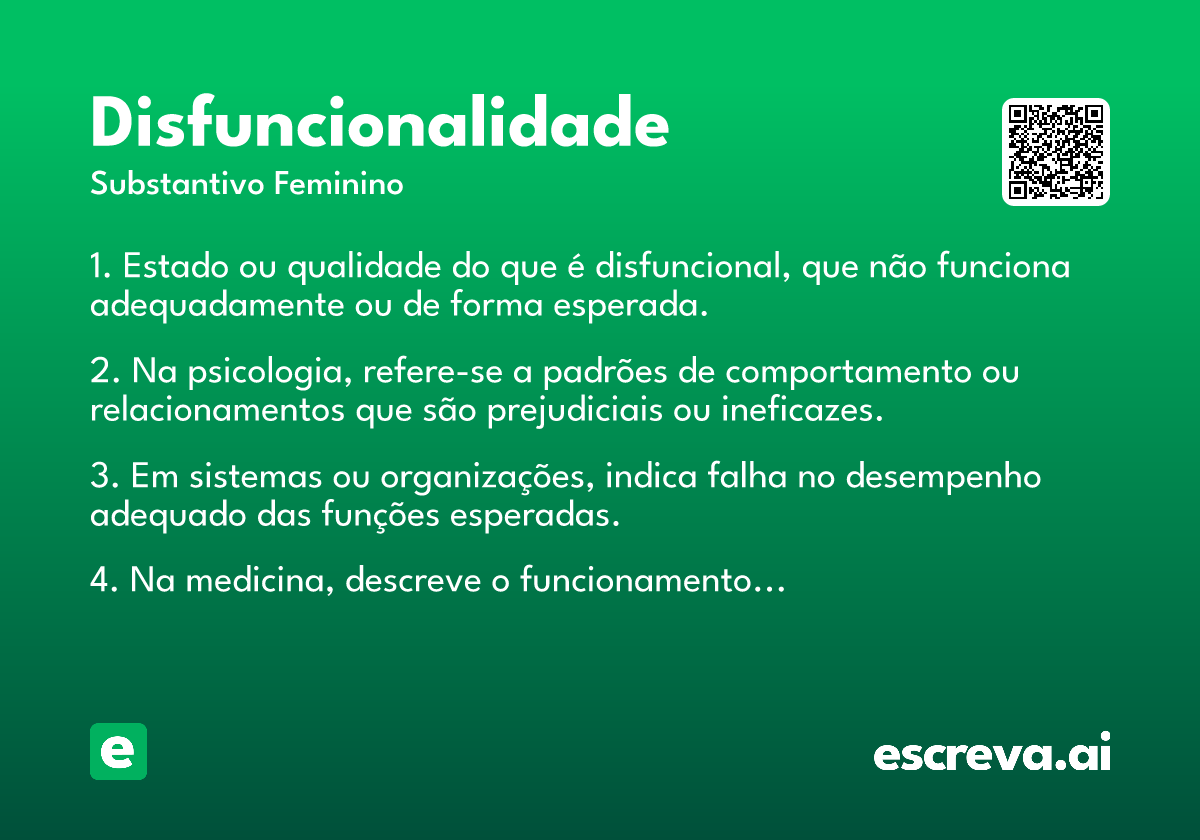 Disfuncionalidade
Substantivo Feminino

1. Estado ou qualidade do que é disfuncional, que não funciona adequadamente ou de forma esperada.

2. Na psicologia, refere-se a padrões de comportamento ou relacionamentos que são prejudiciais ou ineficazes.

3. Em sistemas ou organizações, indica falha no desempenho adequado das funções esperadas.

4. Na medicina, descreve o funcionamento...

e

escreva.ai